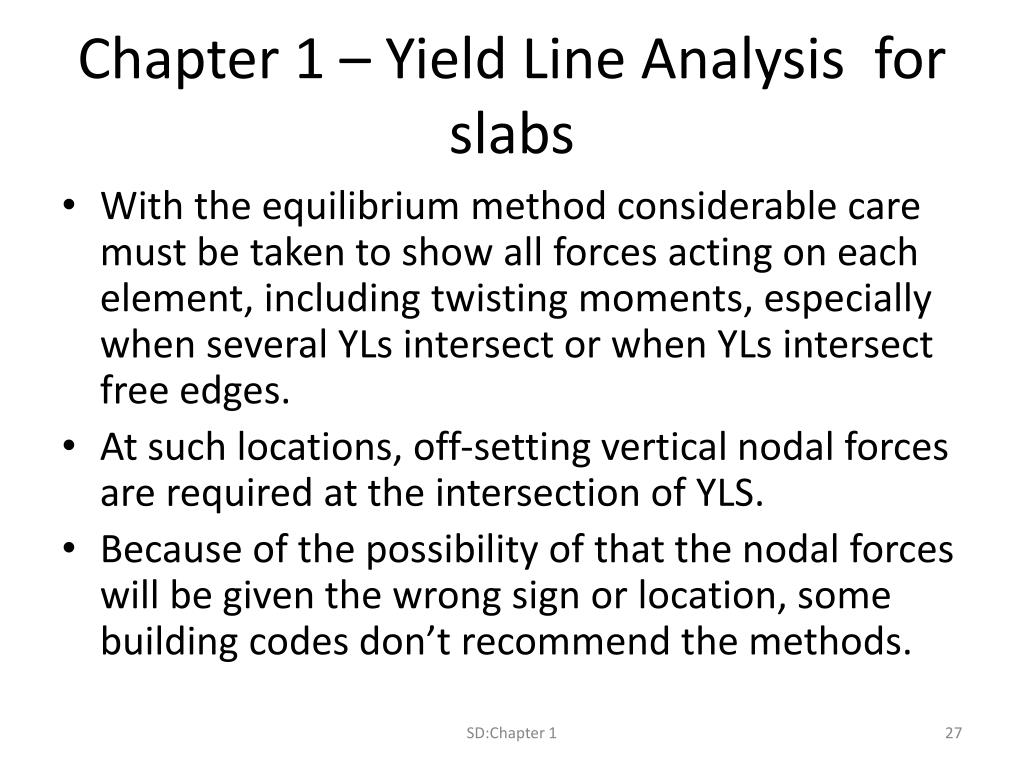 Chapter 1 – Yield Line Analysis for slabs

• With the equilibrium method considerable care must be taken to show all forces acting on each element, including twisting moments, especially when several YLs intersect or when YLs intersect free edges.
• At such locations, off-setting vertical nodal forces are required at the intersection of YLS.
• Because of the possibility of that the nodal forces will be given the wrong sign or location, some building codes don't recommend the methods.

SD:Chapter 1

27